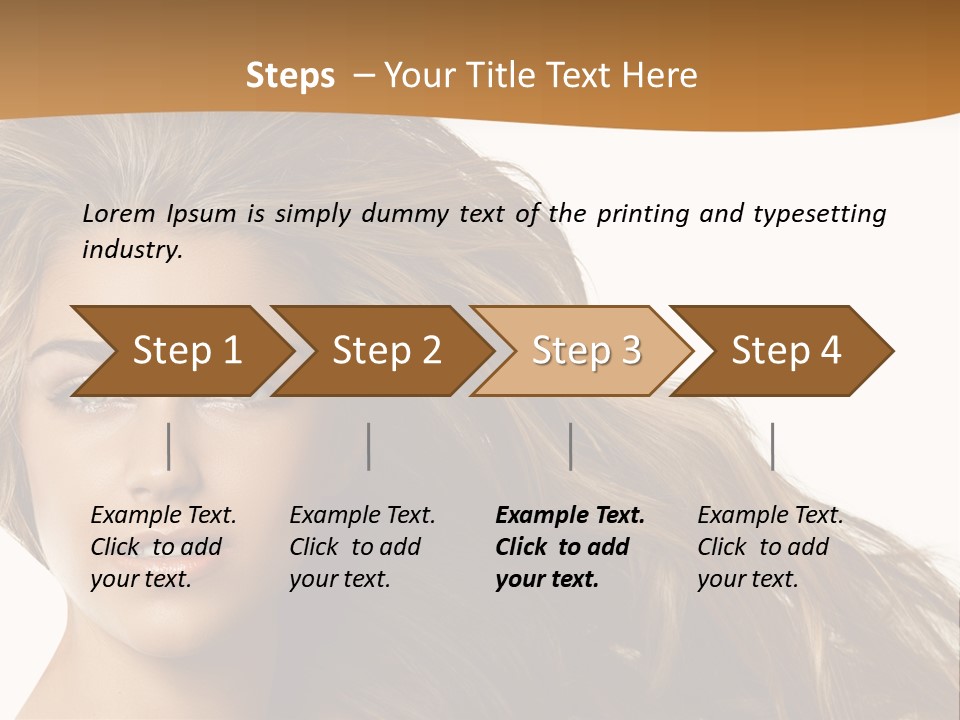 Steps – Your Title Text Here

Lorem Ipsum is simply dummy text of the printing and typesetting industry.

Step 1

Step 2

Step 3

Step 4

Example Text. Click to add your text.

Example Text. Click to add your text.

Example Text. Click to add your text.

Example Text. Click to add your text.